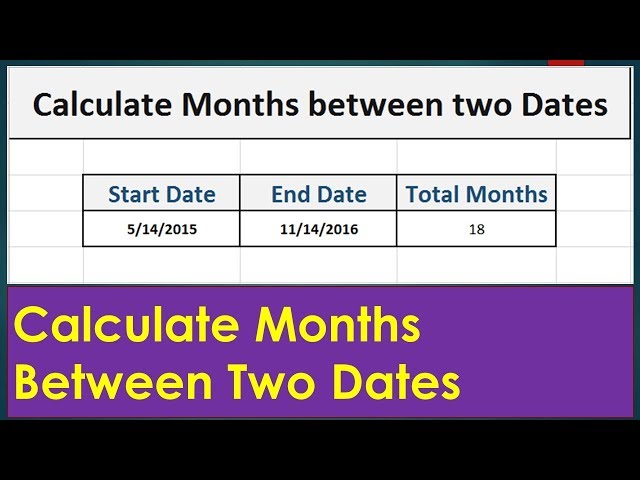 Calculate Months between two Dates

| Start Date | End Date | Total Months |
|---|---|---|
| 5/14/2015 | 11/14/2016 | 18 |

Calculate Months Between Two Dates